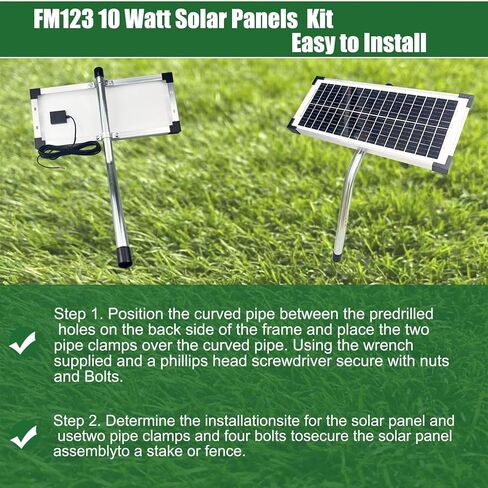 FM123 10 Watt Solar Panels Kit
Easy to Install

Step 1. Position the curved pipe between the predrilled holes on the back side of the frame and place the two pipe clamps over the curved pipe. Using the wrench supplied and a phillips head screwdriver secure with nuts and Bolts.

Step 2. Determine the installationsite for the solar panel and usetwo pipe clamps and four bolts tosecure the solar panel assemblyto a stake or fence.